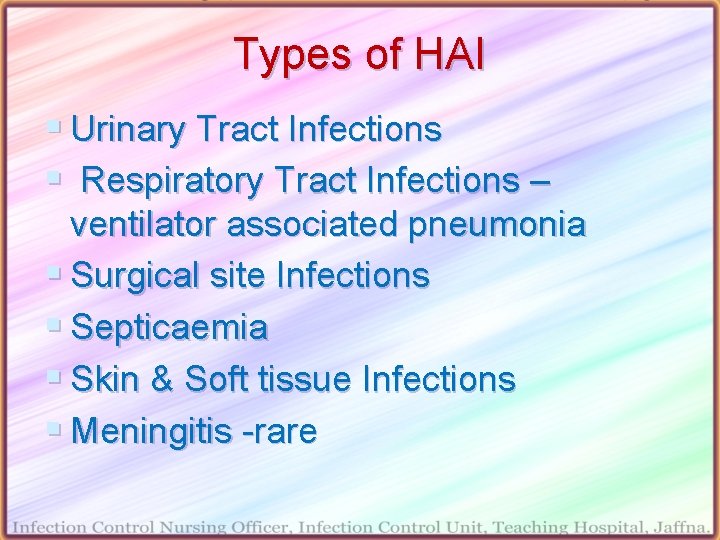 Types of HAI

Urinary Tract Infections

Respiratory Tract Infections – ventilator associated pneumonia

Surgical site Infections

Septicaemia

Skin & Soft tissue Infections

Meningitis -rare

Infection Control Nursing Officer, Infection Control Unit, Teaching Hospital, Jaffna.